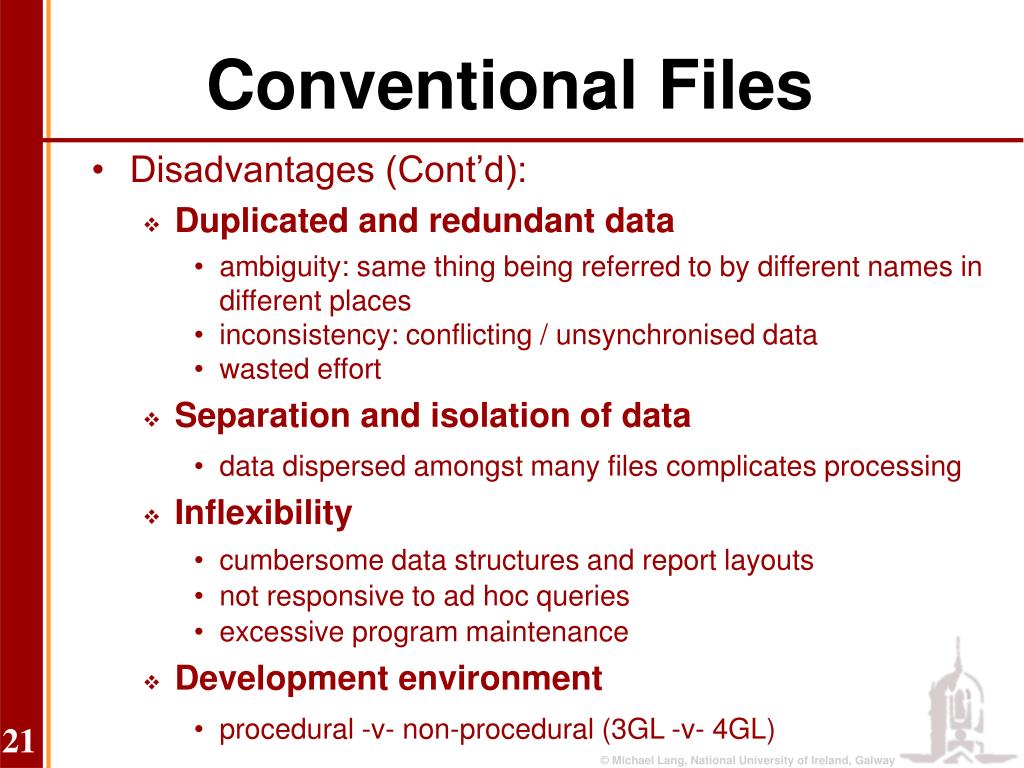 Conventional Files

• Disadvantages (Cont'd):

❖ Duplicated and redundant data

• ambiguity: same thing being referred to by different names in different places
• inconsistency: conflicting / unsynchronised data
• wasted effort

❖ Separation and isolation of data

• data dispersed amongst many files complicates processing

❖ Inflexibility

• cumbersome data structures and report layouts
• not responsive to ad hoc queries
• excessive program maintenance

❖ Development environment

• procedural -v- non-procedural (3GL -v- 4GL)

21

© Michael Lang, National University of Ireland, Galway